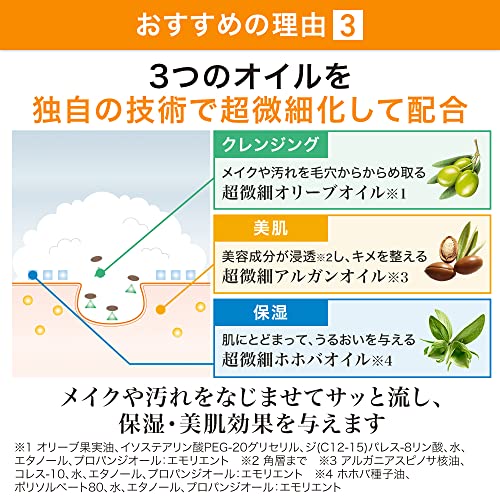 おすすめの理由 3

3つのオイルを
独自の技術で超微細化して配合

クレンジング
メイクや汚れを毛穴からからめ取る
超微細オリーブオイル※1

美肌
美容成分が浸透※2し、キメを整える
超微細アルガンオイル※3

保湿
肌にとどまって、うるおいを与える
超微細ホホバオイル※4

メイクや汚れをなじませてサッと流し、
保湿・美肌効果を与えます

※1 オリーブ果実油、イソステアリン酸PEG-20グリセリル、ジ(C12-15)パレス-8リン酸、水、エタノール、プロパンジオール：エモリエント ※2 角層まで ※3 アルガニアスピノサ核油、コレス-10、水、エタノール、プロパンジオール：エモリエント ※4 ホホバ種子油、ポリソルベート80、水、エタノール、プロパンジオール：エモリエント